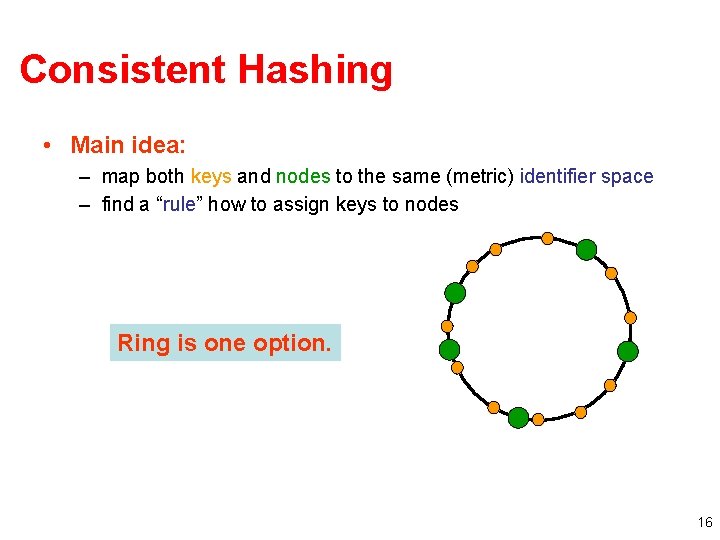 Consistent Hashing

• Main idea:
– map both keys and nodes to the same (metric) identifier space
– find a “rule” how to assign keys to nodes

Ring is one option.

16